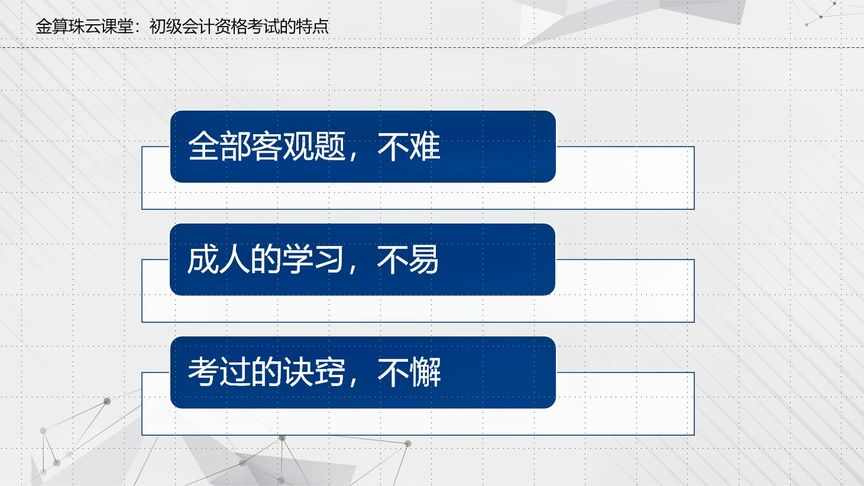 金算珠云课堂：初级会计资格考试的特点

全部客观题，不难

成人的学习，不易

考过的诀窍，不懈